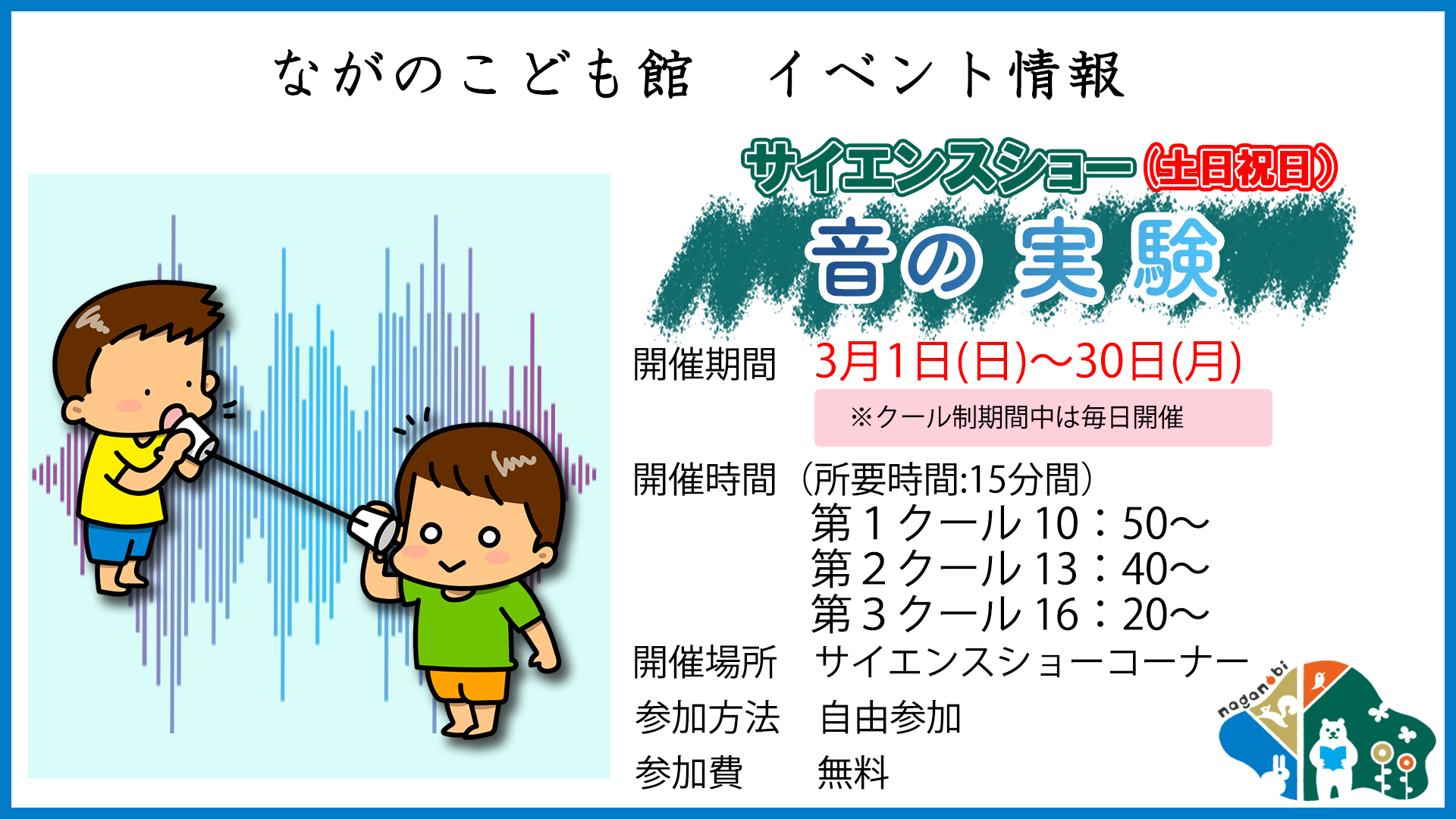 ながのこども館　イベント情報

サイエンスショー（土日祝日）

音の実験

開催期間　3月1日(日)～30日(月)

※クール制期間中は毎日開催

開催時間（所要時間:15分間）
第１クール 10：50～
第２クール 13：40～
第３クール 16：20～

開催場所　サイエンスショーコーナー

参加方法　自由参加

参加費　無料

naganobi